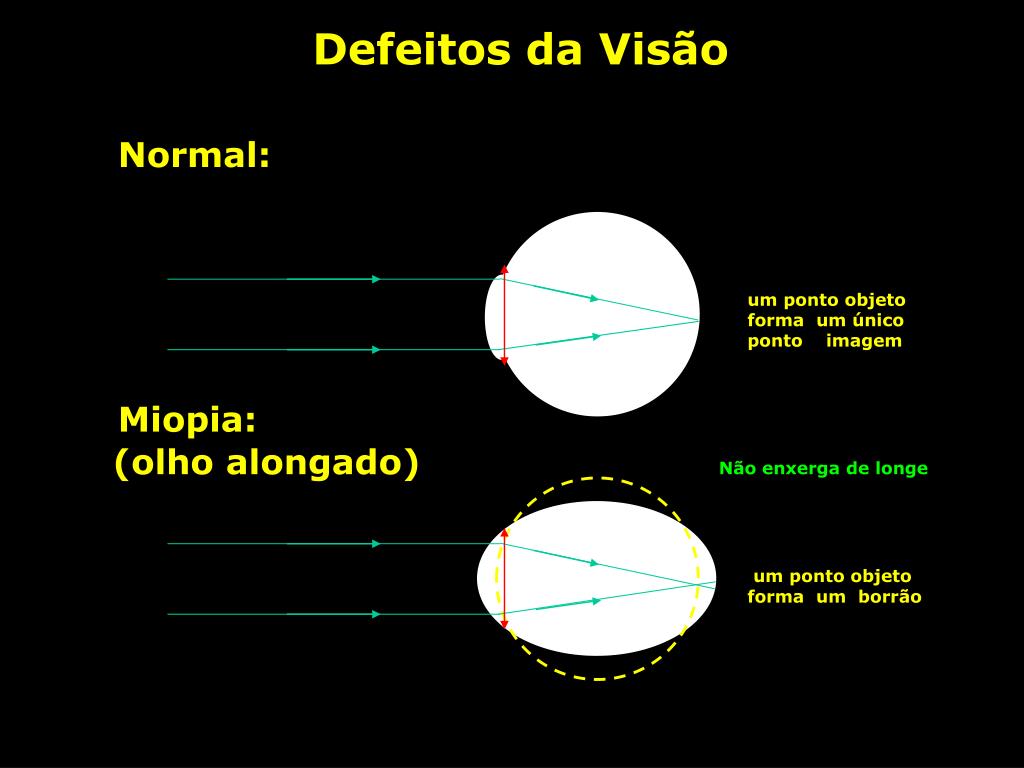 Defeitos da Visão

Normal:

um ponto objeto forma um único ponto imagem

Miopia:
(olho alongado)

Não enxerga de longe

um ponto objeto forma um borrão